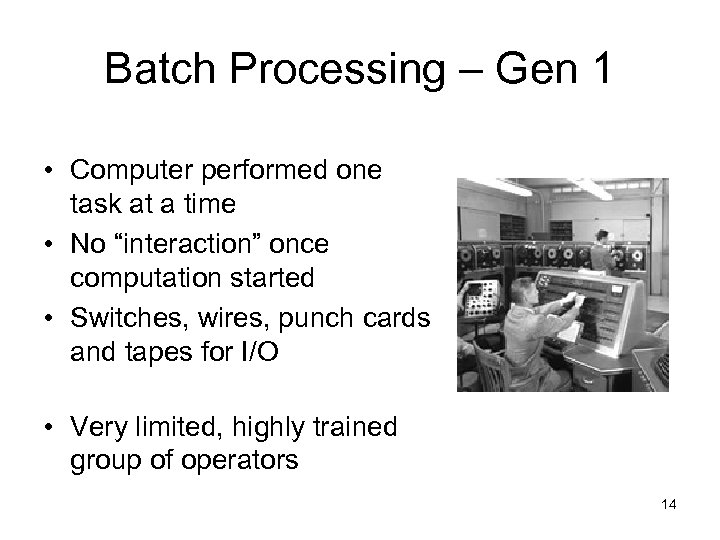 Batch Processing – Gen 1

• Computer performed one task at a time
• No “interaction” once computation started
• Switches, wires, punch cards and tapes for I/O

• Very limited, highly trained group of operators

14